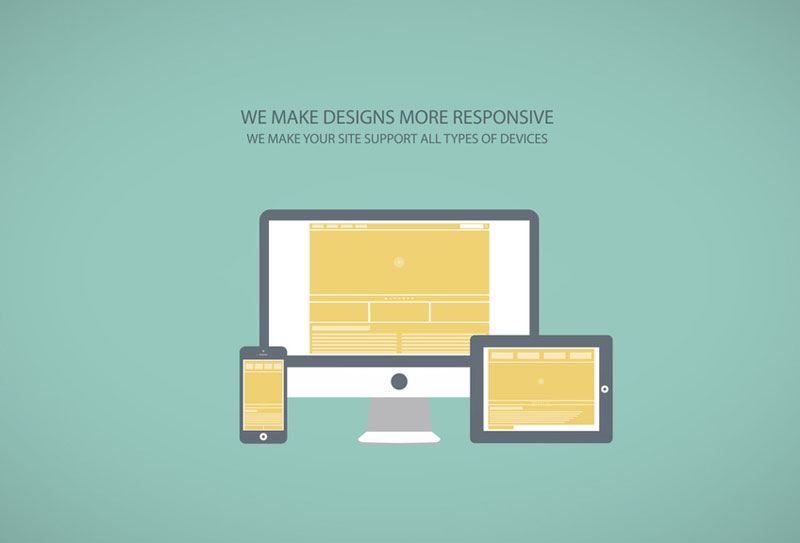 WE MAKE DESIGNS MORE RESPONSIVE
WE MAKE YOUR SITE SUPPORT ALL TYPES OF DEVICES